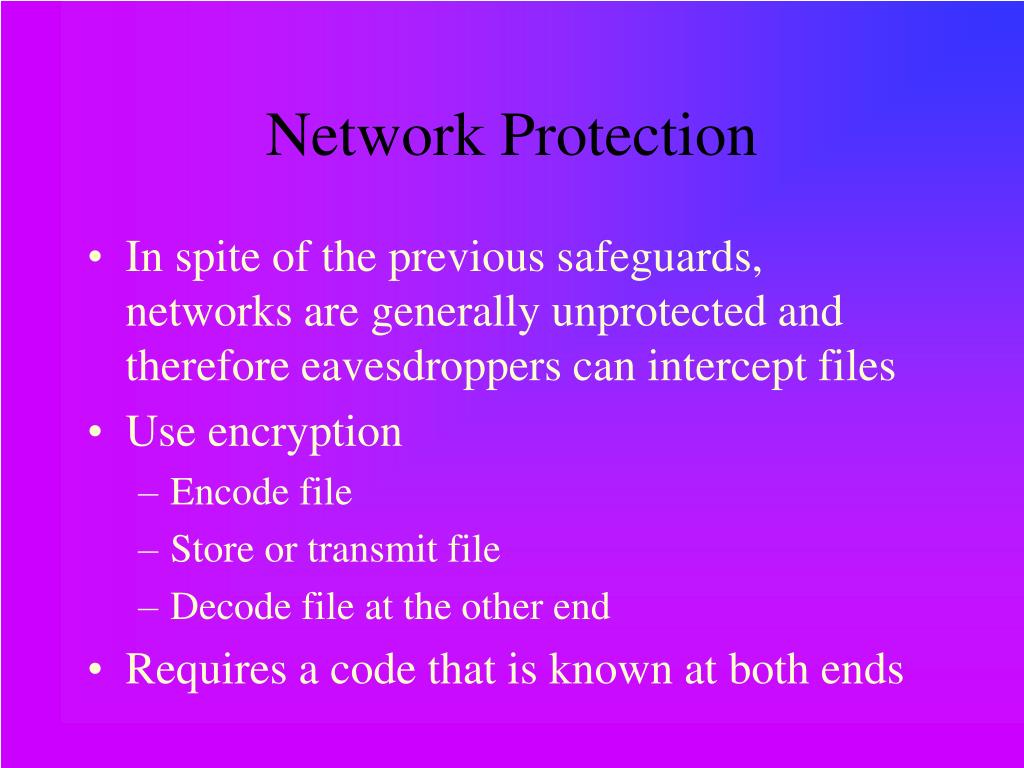 Network Protection

• In spite of the previous safeguards, networks are generally unprotected and therefore eavesdroppers can intercept files
• Use encryption
– Encode file
– Store or transmit file
– Decode file at the other end
• Requires a code that is known at both ends